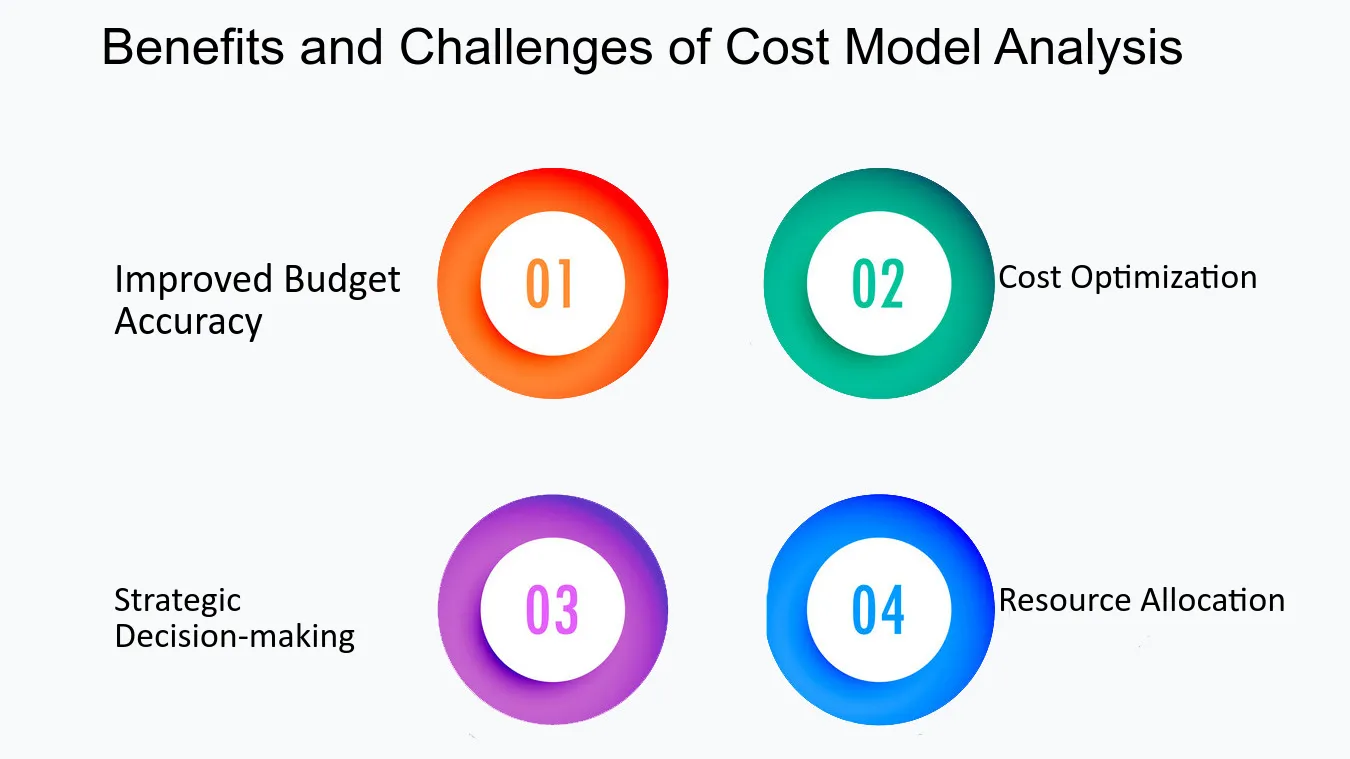 Benefits and Challenges of Cost Model Analysis

Improved Budget Accuracy

01

02

Cost Optimization

Strategic Decision-making

03

04

Resource Allocation